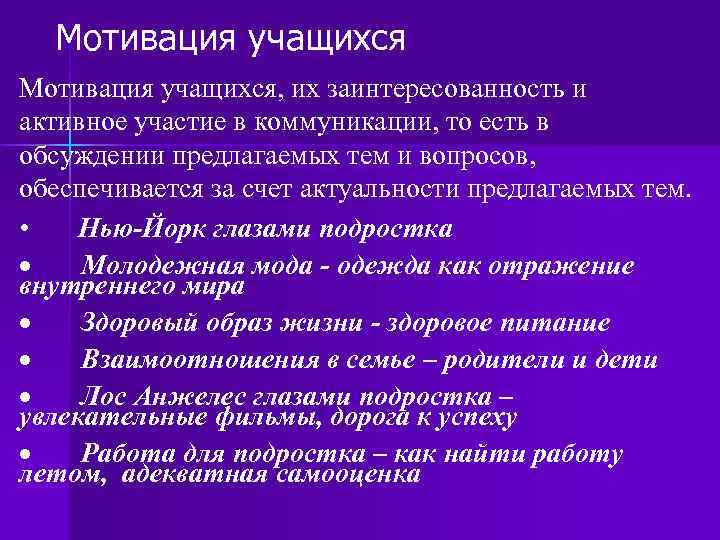 Мотивация учащихся

Мотивация учащихся, их заинтересованность и активное участие в коммуникации, то есть в обсуждении предлагаемых тем и вопросов, обеспечивается за счет актуальности предлагаемых тем.

• Нью-Йорк глазами подростка

• Молодежная мода - одежда как отражение внутреннего мира

• Здоровый образ жизни - здоровое питание

• Взаимоотношения в семье – родители и дети

• Лос Анжелес глазами подростка – увлекательные фильмы, дорога к успеху

• Работа для подростка – как найти работу летом, адекватная самооценка